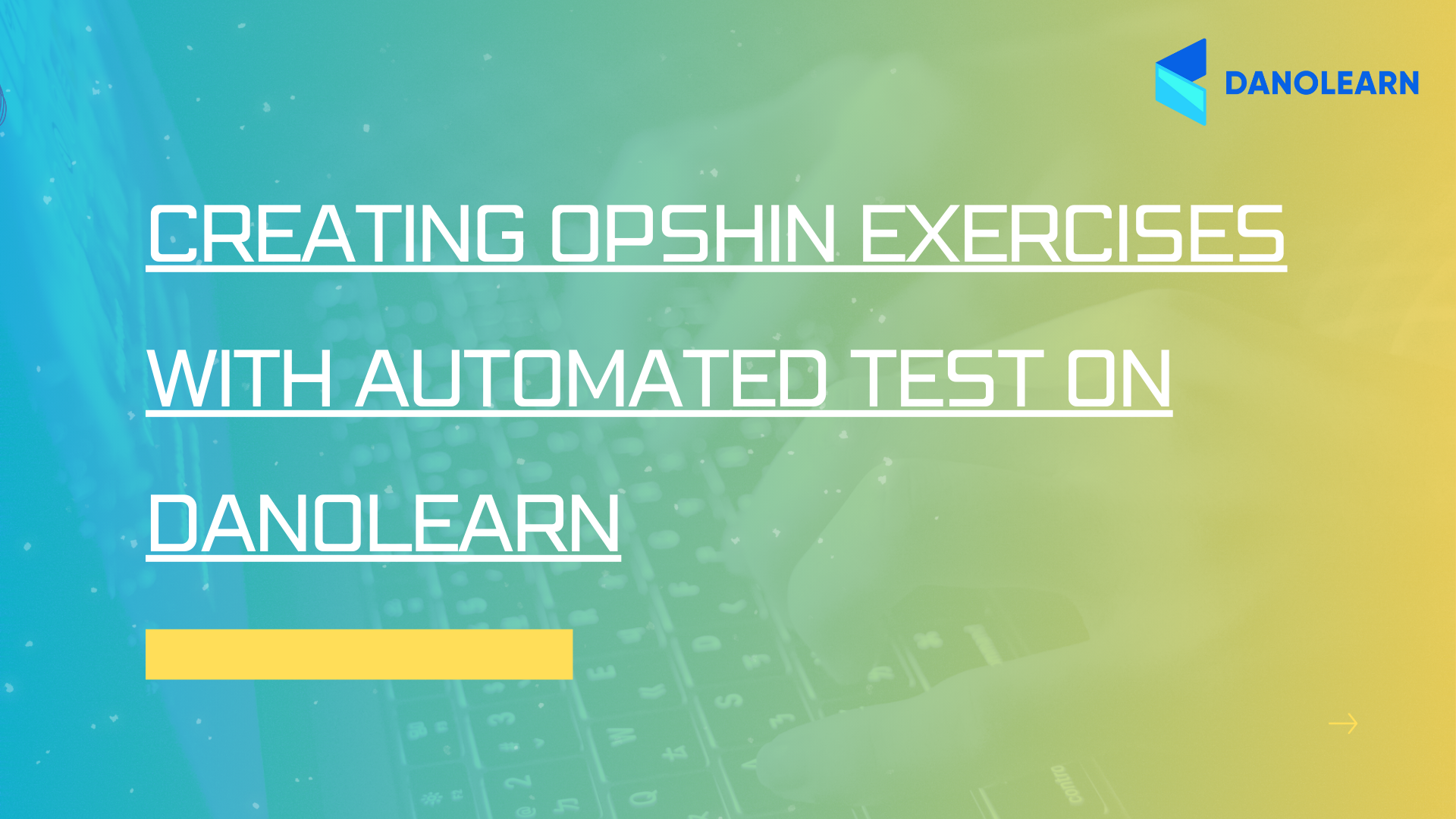 DANOLEARN

CREATING OPSHIN EXERCISES WITH AUTOMATED TEST ON DANOLEARN